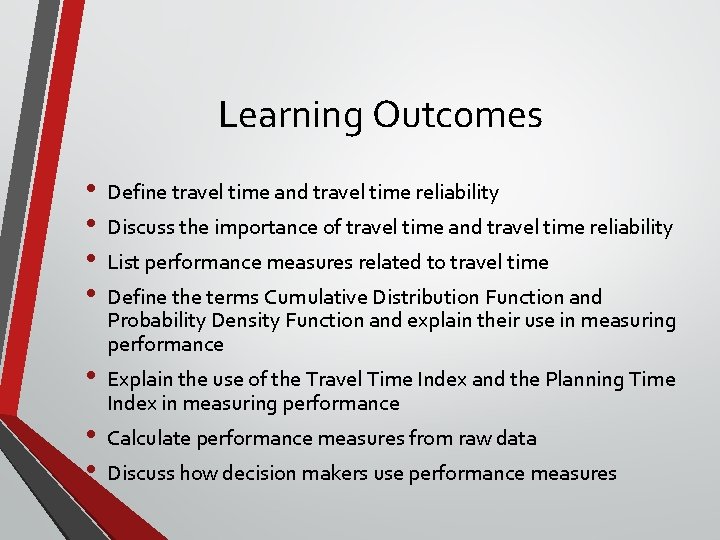 Learning Outcomes

• Define travel time and travel time reliability
• Discuss the importance of travel time and travel time reliability
• List performance measures related to travel time
• Define the terms Cumulative Distribution Function and Probability Density Function and explain their use in measuring performance
• Explain the use of the Travel Time Index and the Planning Time Index in measuring performance
• Calculate performance measures from raw data
• Discuss how decision makers use performance measures